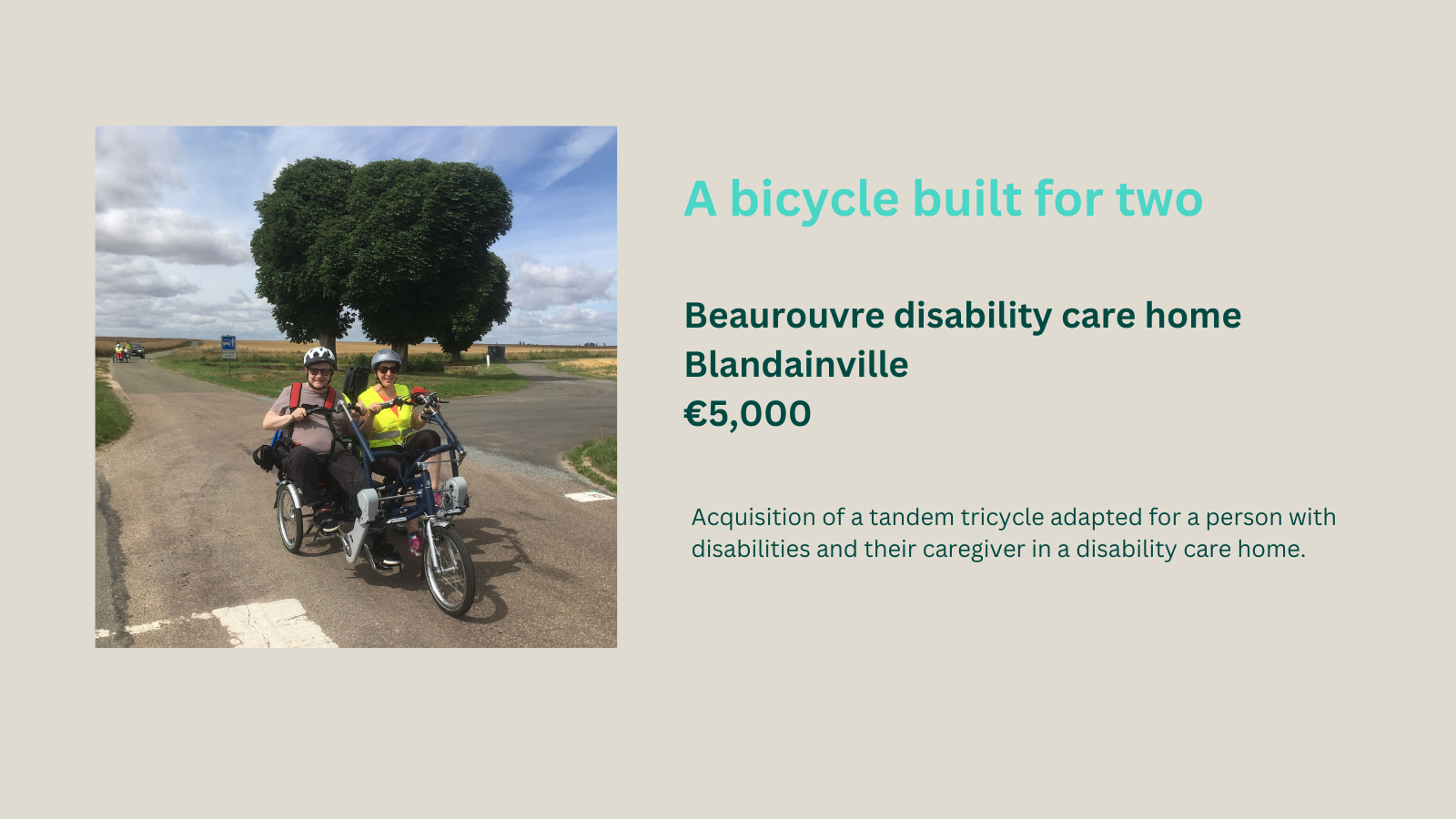 A bicycle built for two

Beaurouvre disability care home
Blandainville
€5,000

Acquisition of a tandem tricycle adapted for a person with disabilities and their caregiver in a disability care home.